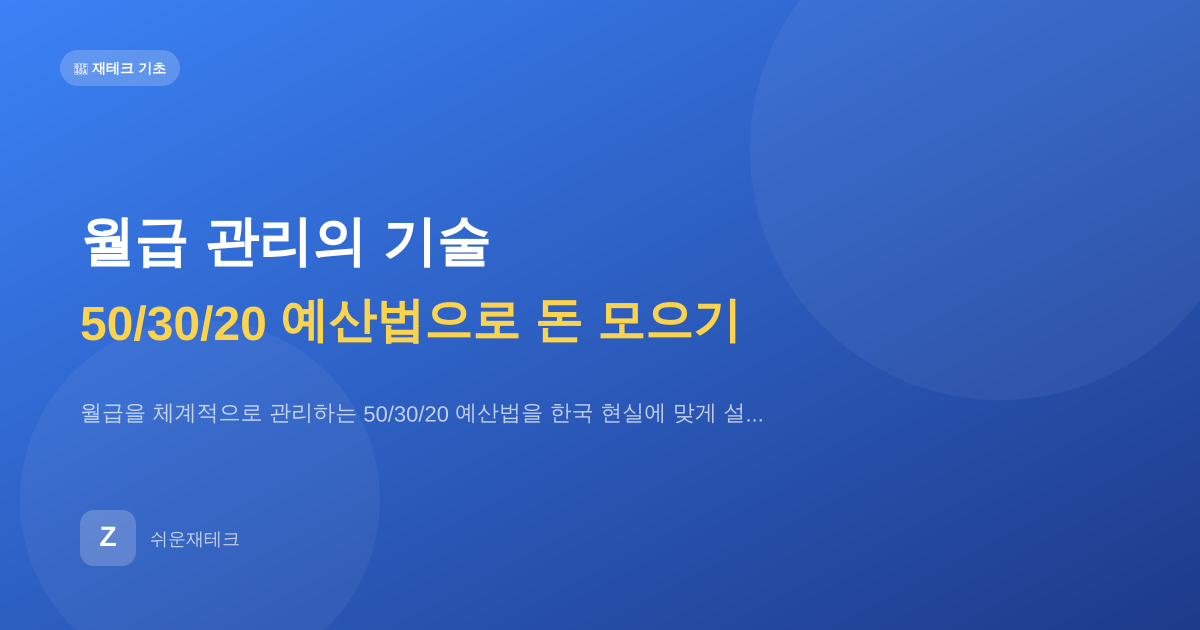 재테크 기초

월급 관리의 기술

50/30/20 예산법으로 돈 모으기

월급을 체계적으로 관리하는 50/30/20 예산법을 한국 현실에 맞게 설...

Z

쉬운재테크